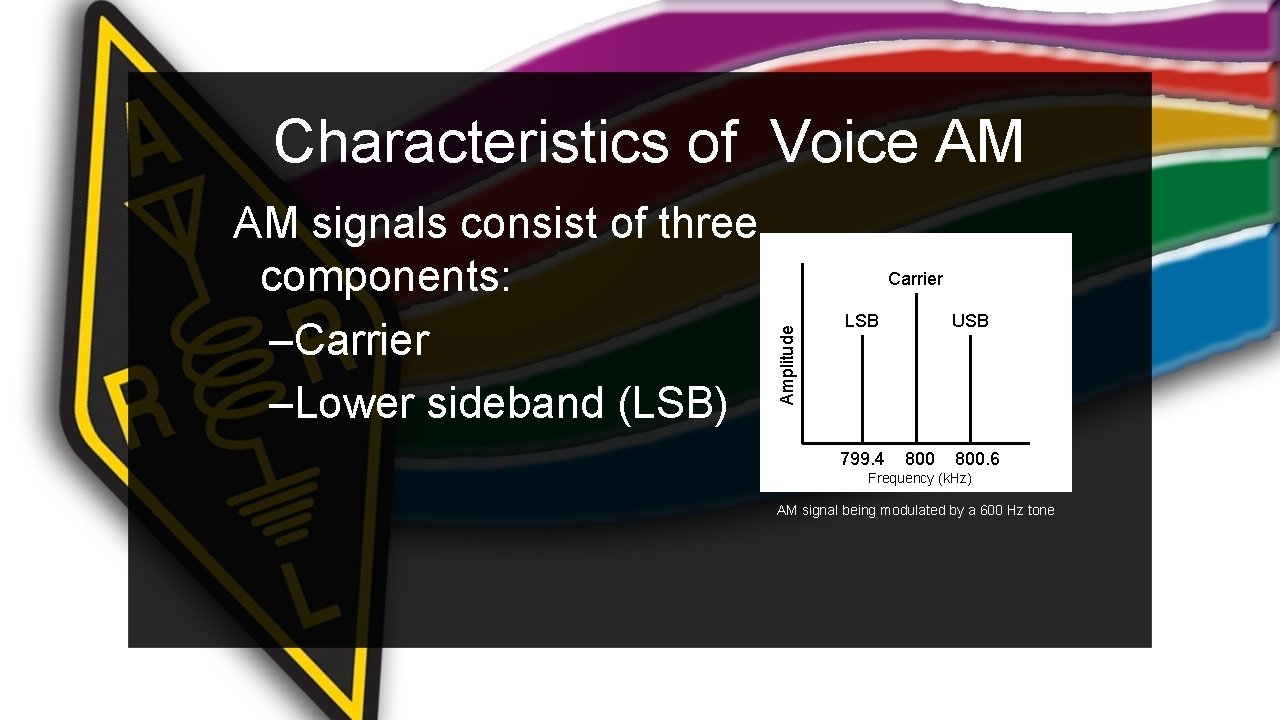 Characteristics of Voice AM

AM signals consist of three components:
–Carrier
–Lower sideband (LSB)

Carrier
LSB
USB
Amplitude
799.4 800 800.6
Frequency (kHz)

AM signal being modulated by a 600 Hz tone

A
R
R
L